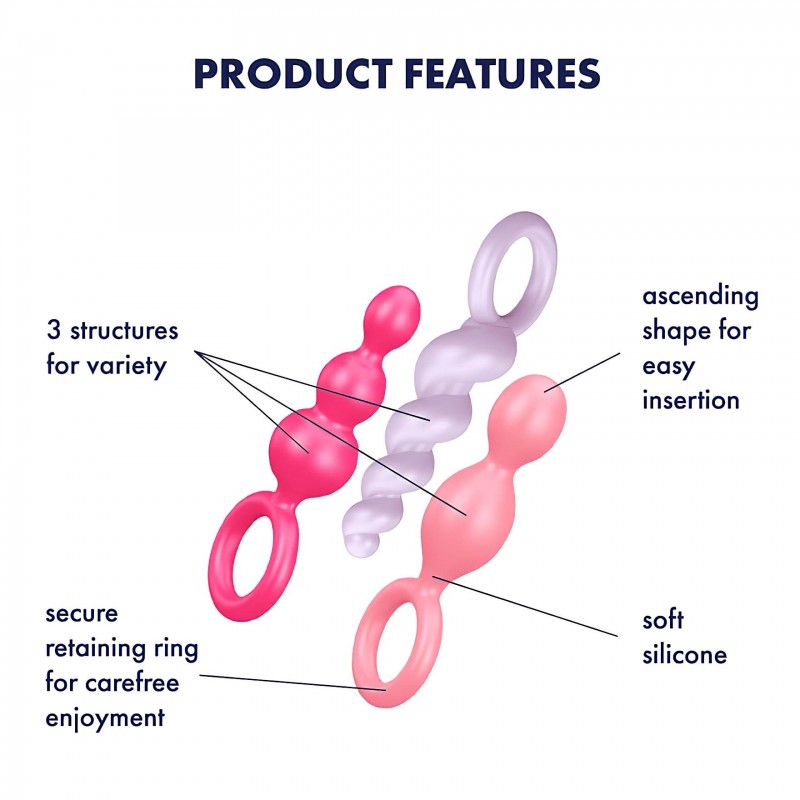 PRODUCT FEATURES

3 structures for variety

ascending shape for easy insertion

secure retaining ring for carefree enjoyment

soft silicone